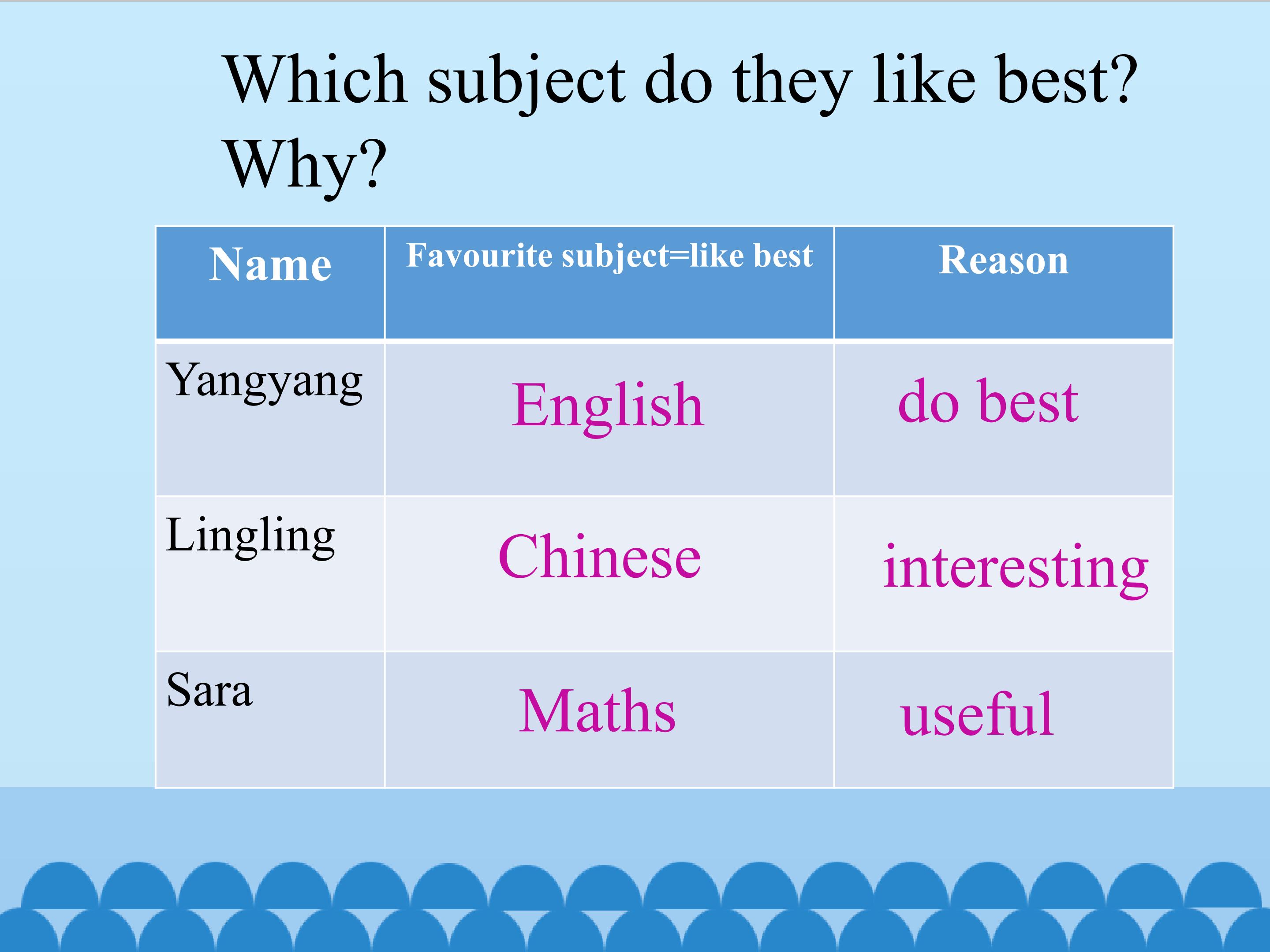 Which subject do they like best? Why?

| Name | Favourite subject=like best | Reason |
|---|---|---|
| Yangyang | English | do best |
| Lingling | Chinese | interesting |
| Sara | Maths | useful |